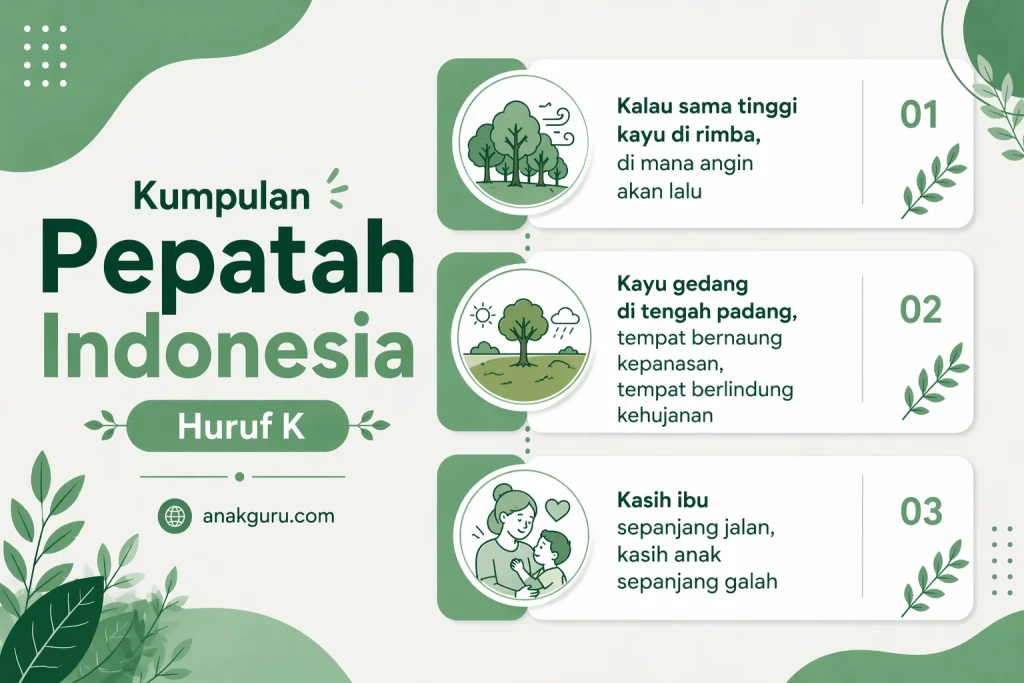 Kumpulan
Pepatah
Indonesia

Huruf K

anakguru.com

Kalau sama tinggi kayu di rimba, di mana angin akan lalu

01

Kayu gedang di tengah padang, tempat bernaung kepanasan, tempat berlindung kehujanan

02

Kasih ibu sepanjang jalan, kasih anak sepanjang galah

03